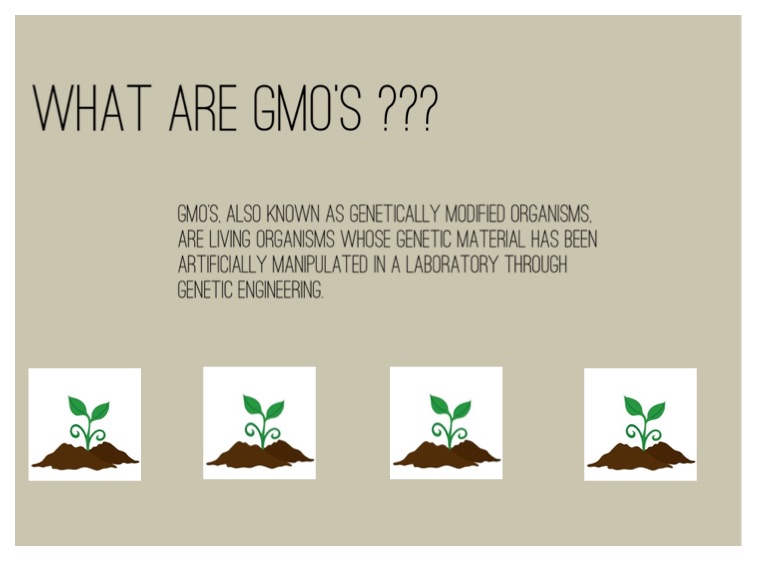 WHAT ARE GMO'S ???

GMO'S, ALSO KNOWN AS GENETICALLY MODIFIED ORGANISMS, ARE LIVING ORGANISMS WHOSE GENETIC MATERIAL HAS BEEN ARTIFICIALLY MANIPULATED IN A LABORATORY THROUGH GENETIC ENGINEERING.